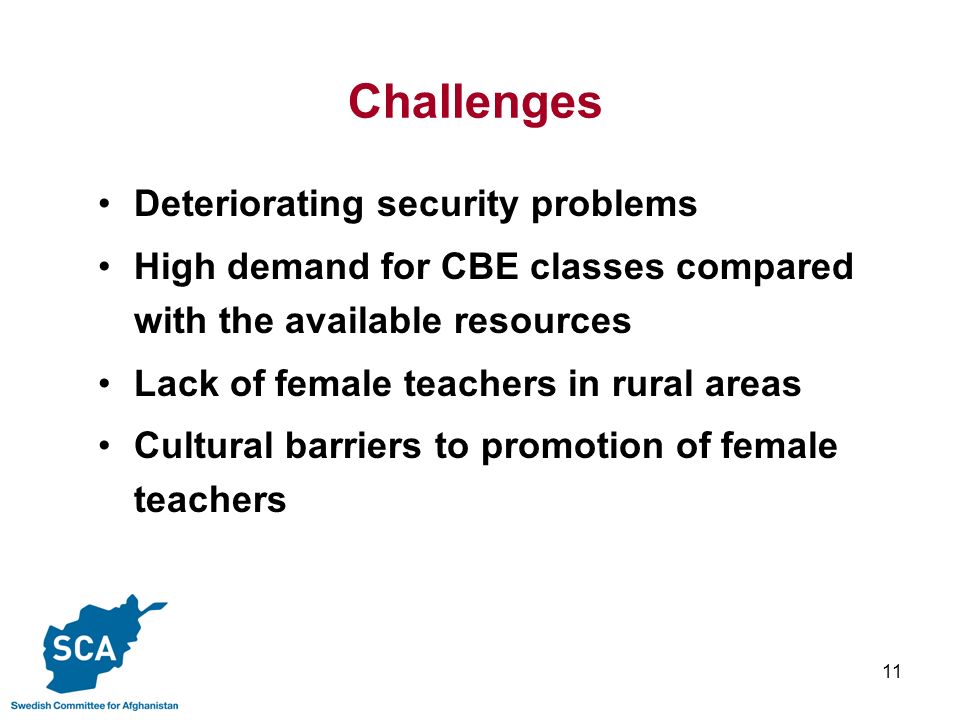 Challenges

• Deteriorating security problems
• High demand for CBE classes compared with the available resources
• Lack of female teachers in rural areas
• Cultural barriers to promotion of female teachers

SCA
Swedish Committee for Afghanistan

11